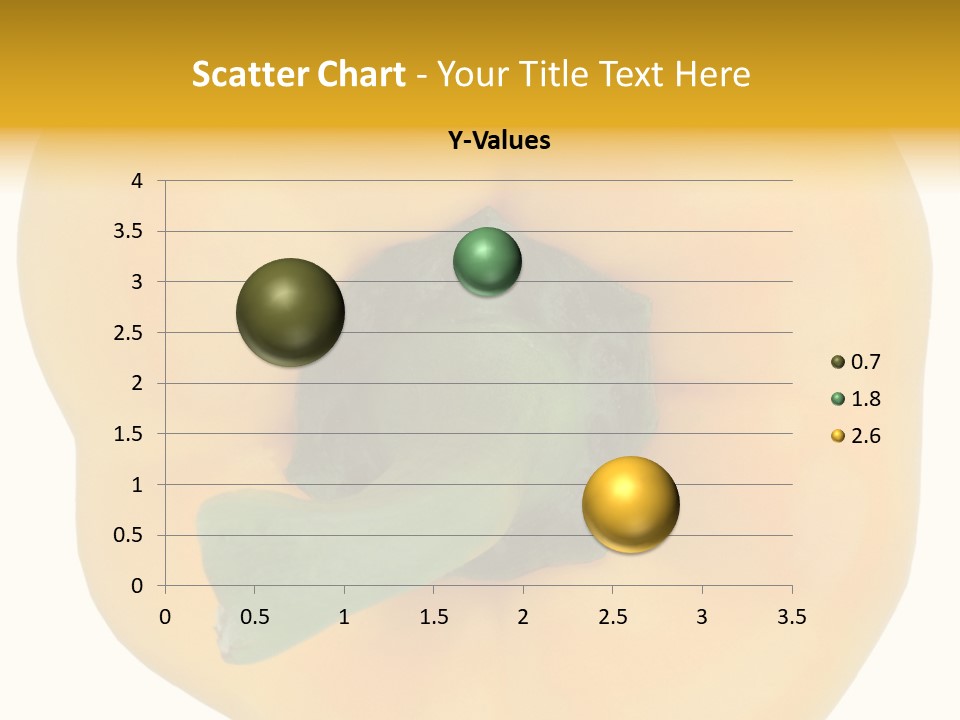 Scatter Chart - Your Title Text Here

Y-Values

4
3.5
3
2.5
2
1.5
1
0.5
0

0 0.5 1 1.5 2 2.5 3 3.5

0.7
1.8
2.6